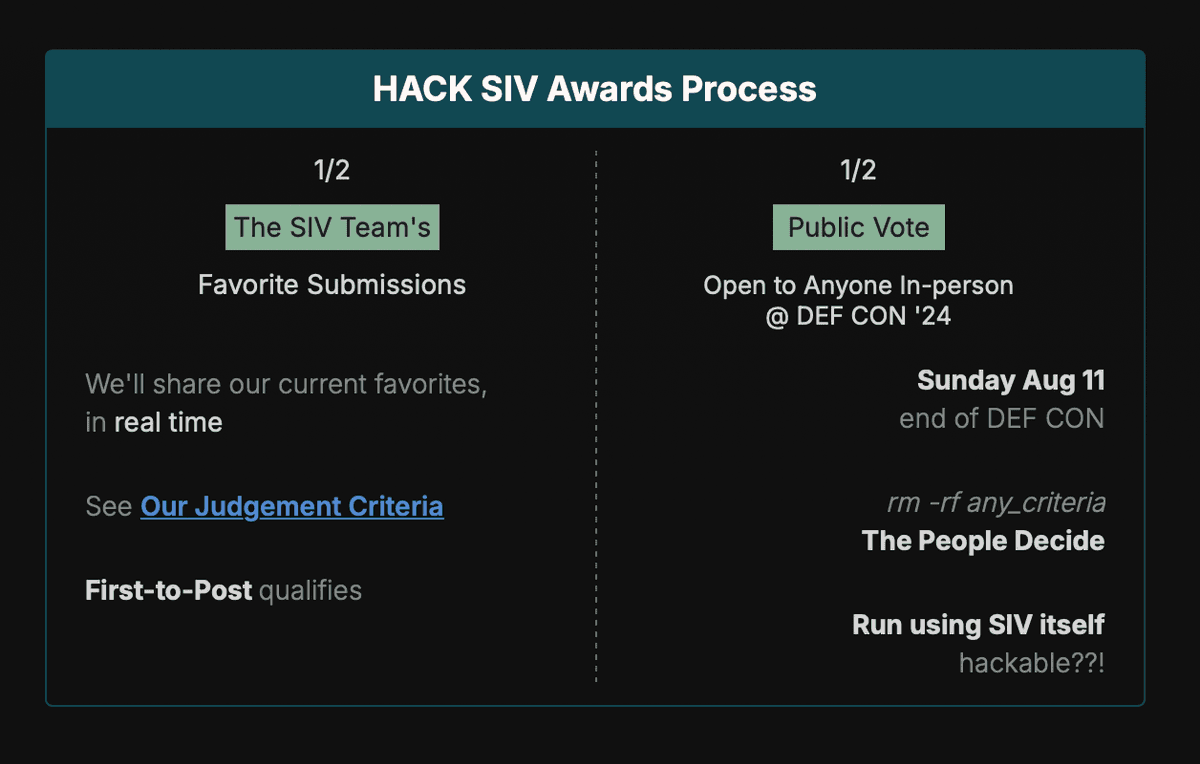 HACK SIV Awards Process

1/2

The SIV Team's

Favorite Submissions

We'll share our current favorites, in real time

See Our Judgement Criteria

First-to-Post qualifies

1/2

Public Vote

Open to Anyone In-person @ DEF CON '24

Sunday Aug 11
end of DEF CON

rm -rf any_criteria
The People Decide

Run using SIV itself
hackable??!